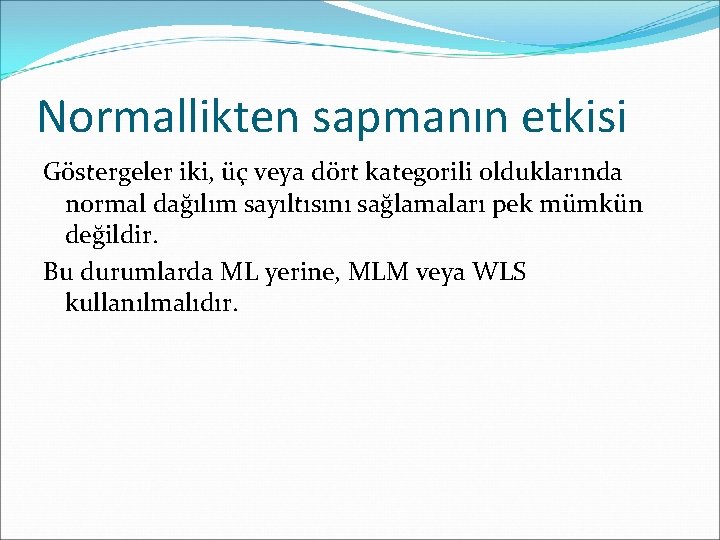 Normallikten sapmanın etkisi

Göstergeler iki, üç veya dört kategorili olduklarında normal dağılım sayıltısını sağlamaları pek mümkün değildir.

Bu durumlarda ML yerine, MLM veya WLS kullanılmalıdır.